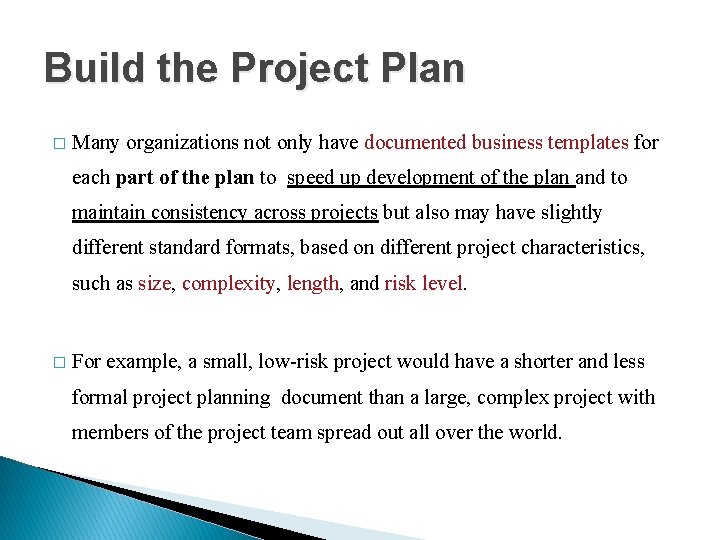 Build the Project Plan

□ Many organizations not only have documented business templates for each part of the plan to speed up development of the plan and to maintain consistency across projects but also may have slightly different standard formats, based on different project characteristics, such as size, complexity, length, and risk level.

□ For example, a small, low-risk project would have a shorter and less formal project planning document than a large, complex project with members of the project team spread out all over the world.